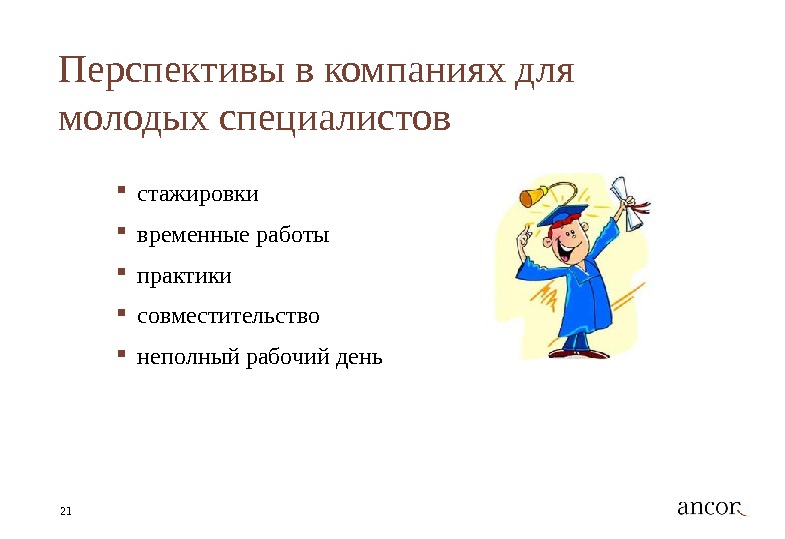 Перспективы в компаниях для молодых специалистов

▪ стажировки
▪ временные работы
▪ практики
▪ совместительство
▪ неполный рабочий день

21

ancor